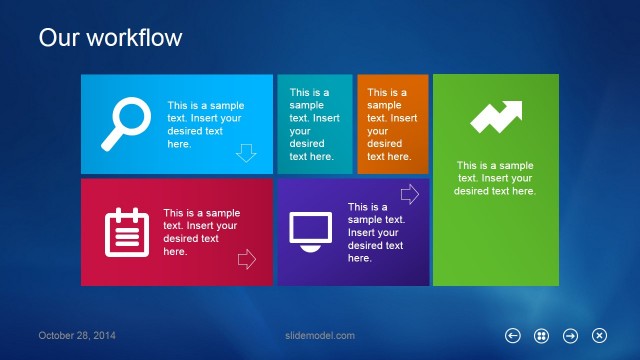 Our workflow

This is a sample text. Insert your desired text here.

This is a sample text. Insert your desired text here.

This is a sample text. Insert your desired text here.

This is a sample text. Insert your desired text here.

This is a sample text. Insert your desired text here.

This is a sample text. Insert your desired text here.

October 28, 2014

slidemodel.com